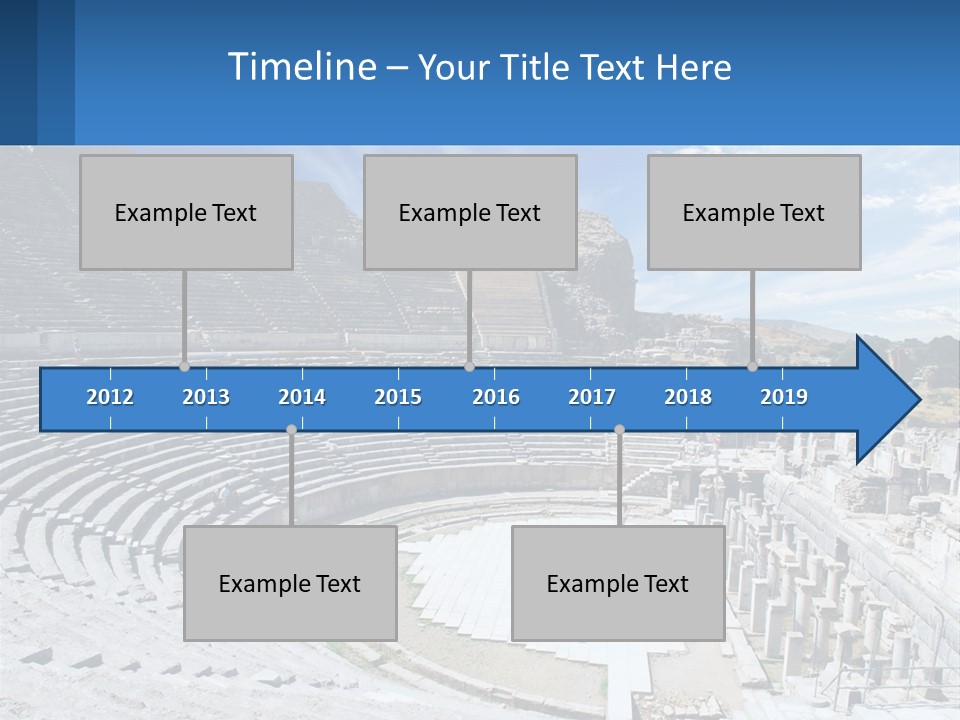 Timeline – Your Title Text Here

Example Text

Example Text

Example Text

2012 2013 2014 2015 2016 2017 2018 2019

Example Text

Example Text